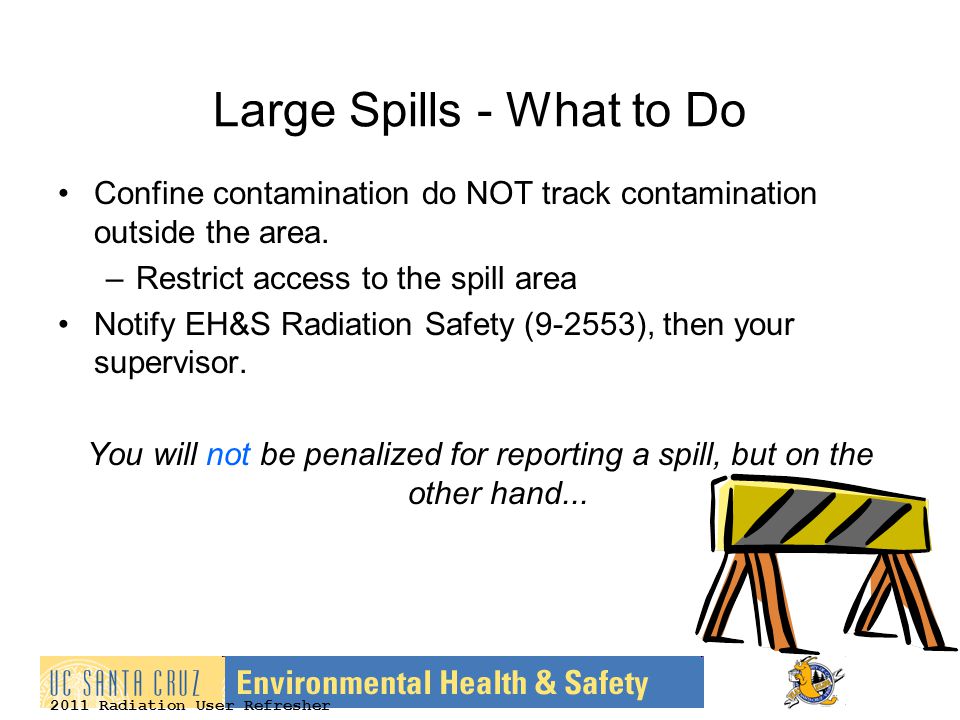 Large Spills - What to Do

• Confine contamination do NOT track contamination outside the area.
  – Restrict access to the spill area
• Notify EH&S Radiation Safety (9-2553), then your supervisor.

You will not be penalized for reporting a spill, but on the other hand...

UC SANTA CRUZ Environmental Health & Safety
2011 Radiation User Refresher